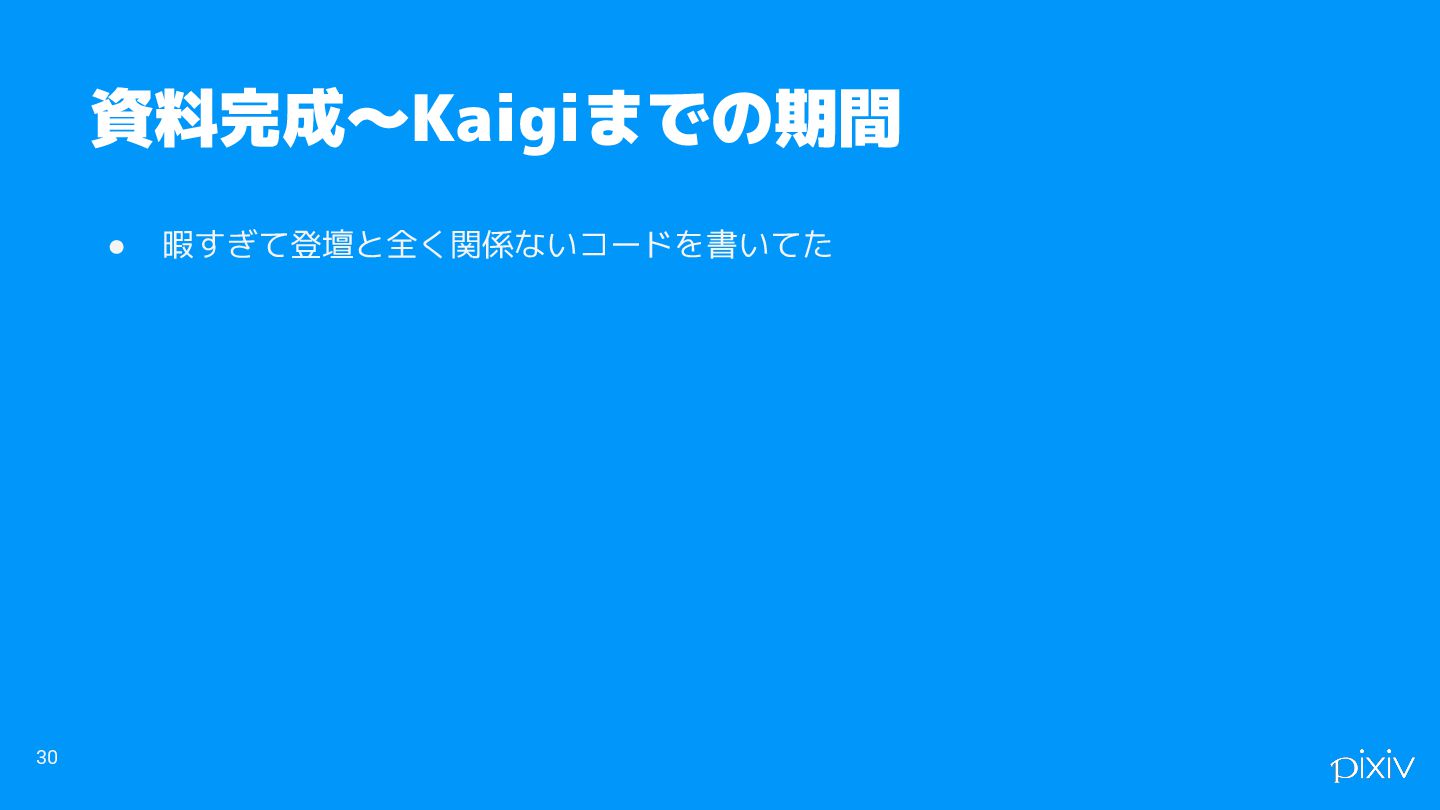 資料完成〜Kaigiまでの期間

● 暇すぎて登壇と全く関係ないコードを書いてた

30

pixiv